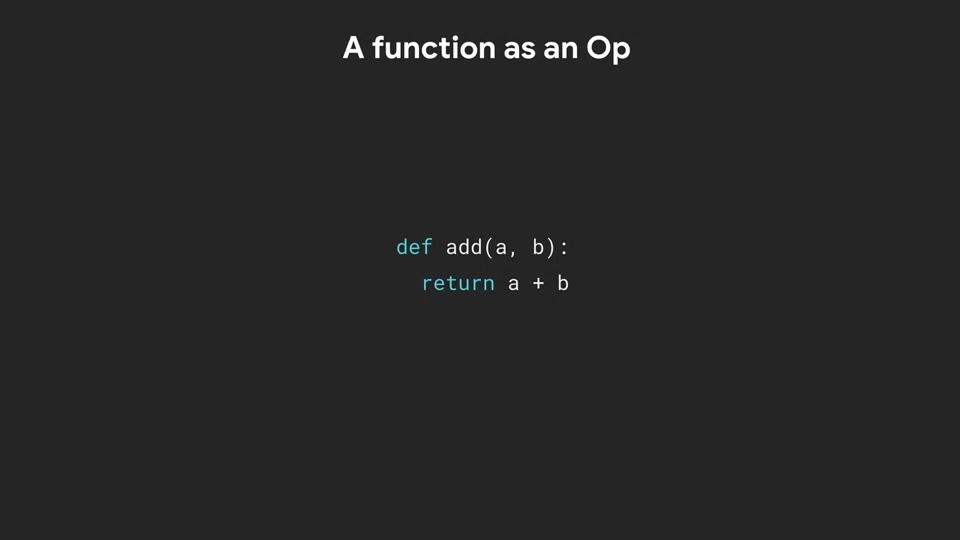 A function as an Op

def add(a, b):
  return a + b